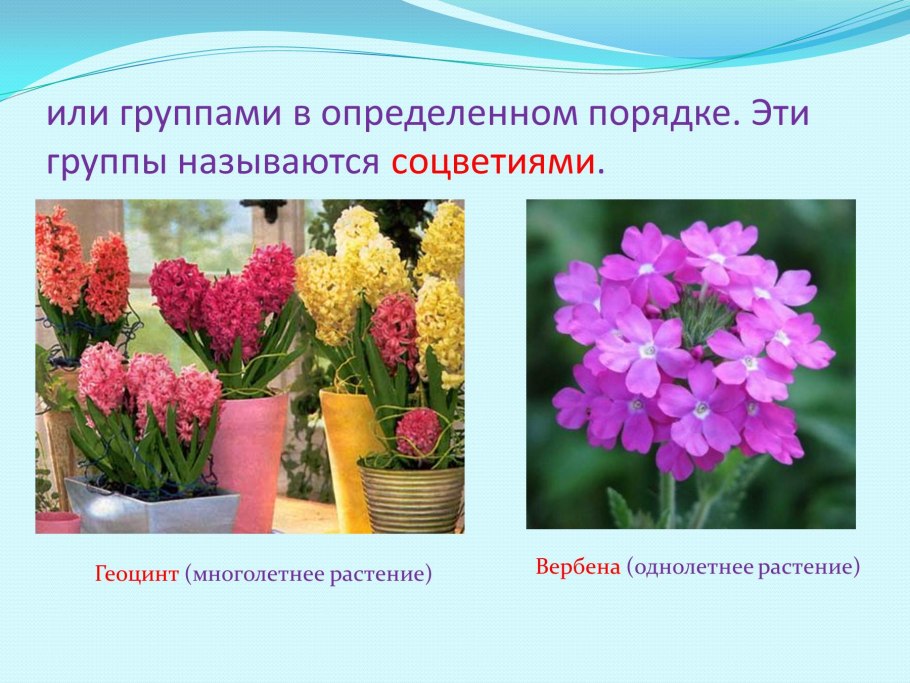 или группами в определенном порядке. Эти группы называются соцветиями.

Геоцинт (многолетнее растение)

Вербена (однолетнее растение)